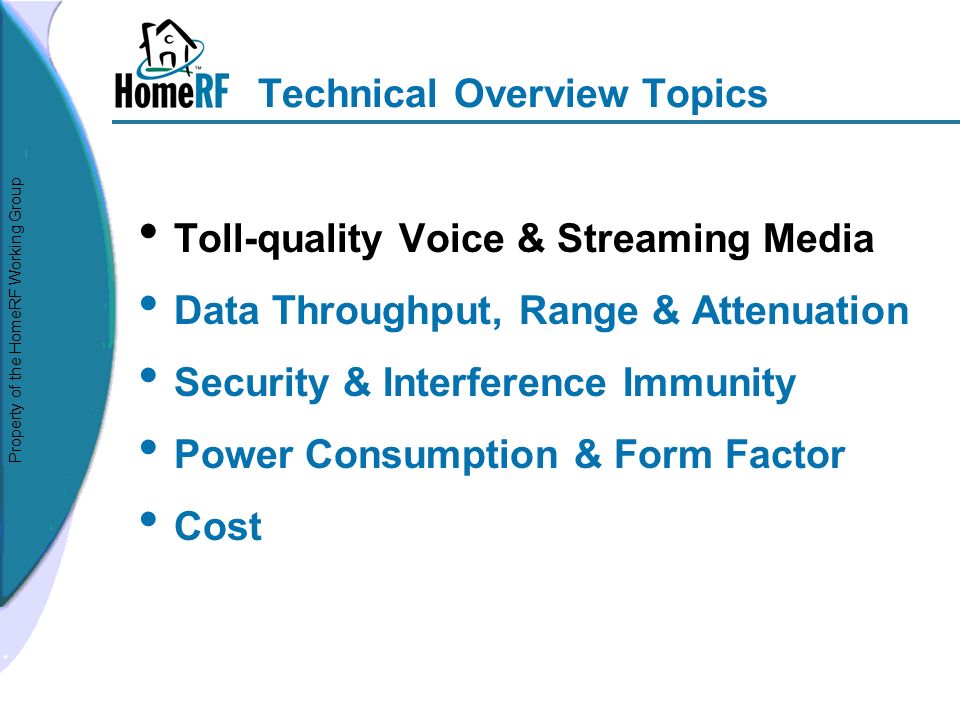 HomeRF™ Technical Overview Topics

Property of the HomeRF Working Group

• Toll-quality Voice & Streaming Media
• Data Throughput, Range & Attenuation
• Security & Interference Immunity
• Power Consumption & Form Factor
• Cost